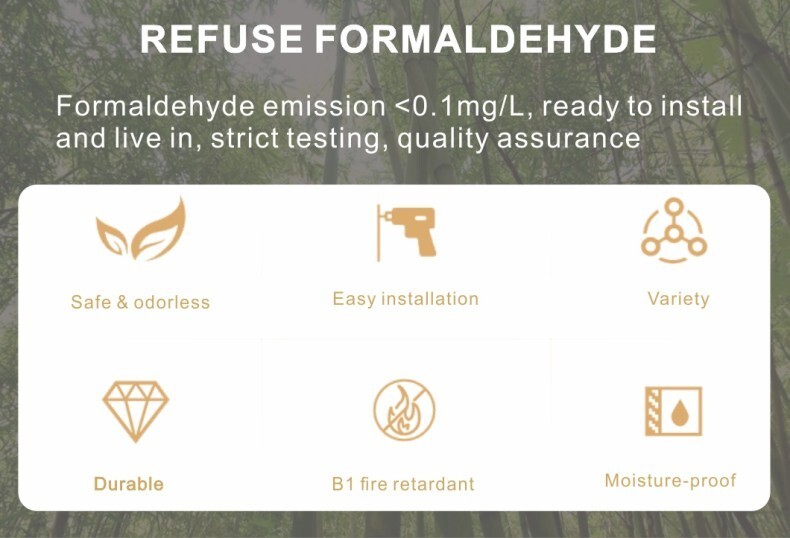 REFUSE FORMALDEHYDE

Formaldehyde emission <0.1mg/L, ready to install and live in, strict testing, quality assurance

Safe & odorless

Easy installation

Variety

Durable

B1 fire retardant

Moisture-proof